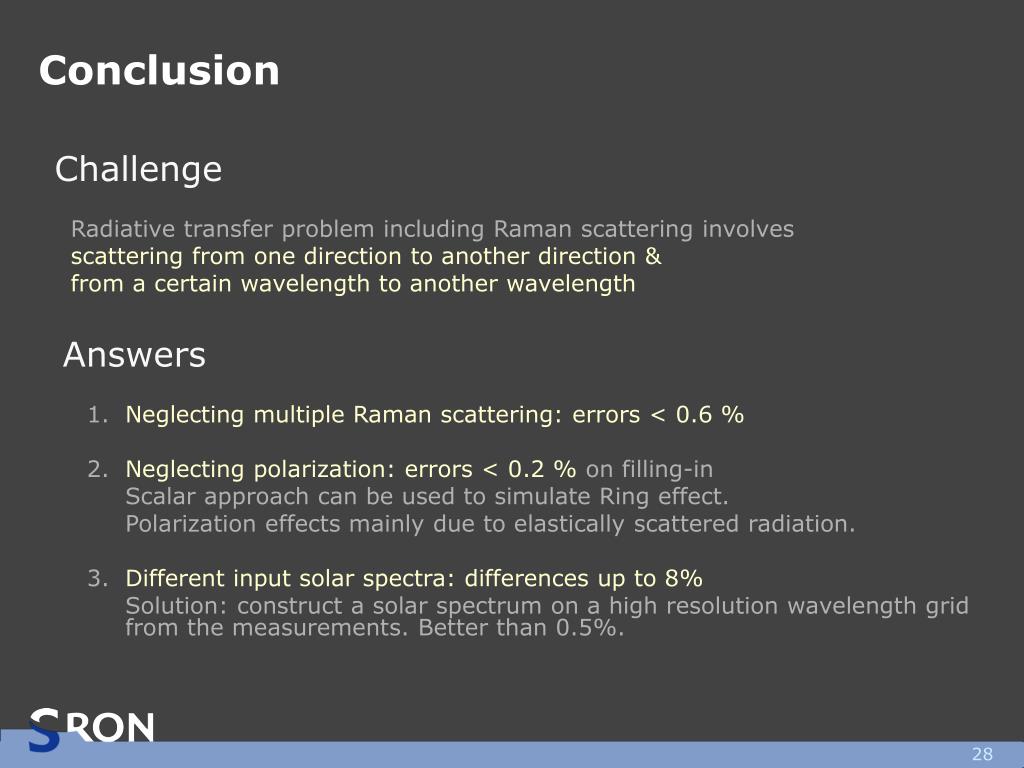 Conclusion

Challenge

Radiative transfer problem including Raman scattering involves scattering from one direction to another direction & from a certain wavelength to another wavelength

Answers

1. Neglecting multiple Raman scattering: errors < 0.6 %

2. Neglecting polarization: errors < 0.2 % on filling-in
Scalar approach can be used to simulate Ring effect.
Polarization effects mainly due to elastically scattered radiation.

3. Different input solar spectra: differences up to 8%
Solution: construct a solar spectrum on a high resolution wavelength grid from the measurements. Better than 0.5%.

SRON

28